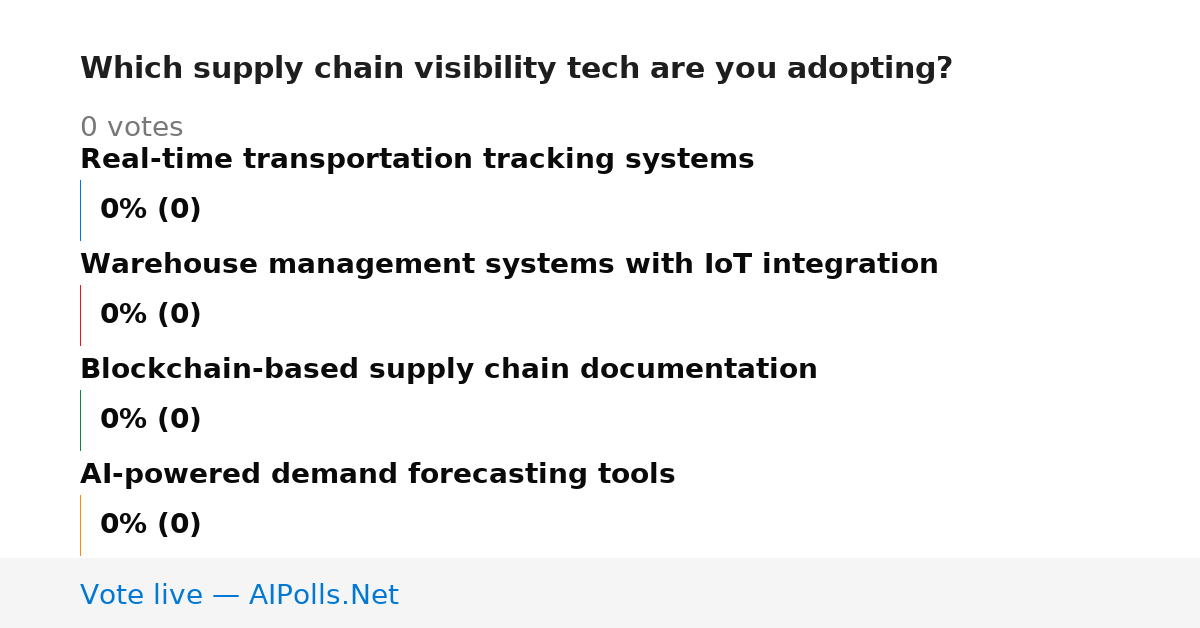 Which supply chain visibility tech are you adopting?

0 votes

Real-time transportation tracking systems

0% (0)

Warehouse management systems with IoT integration

0% (0)

Blockchain-based supply chain documentation

0% (0)

AI-powered demand forecasting tools

0% (0)

Vote live — AIPolls.Net